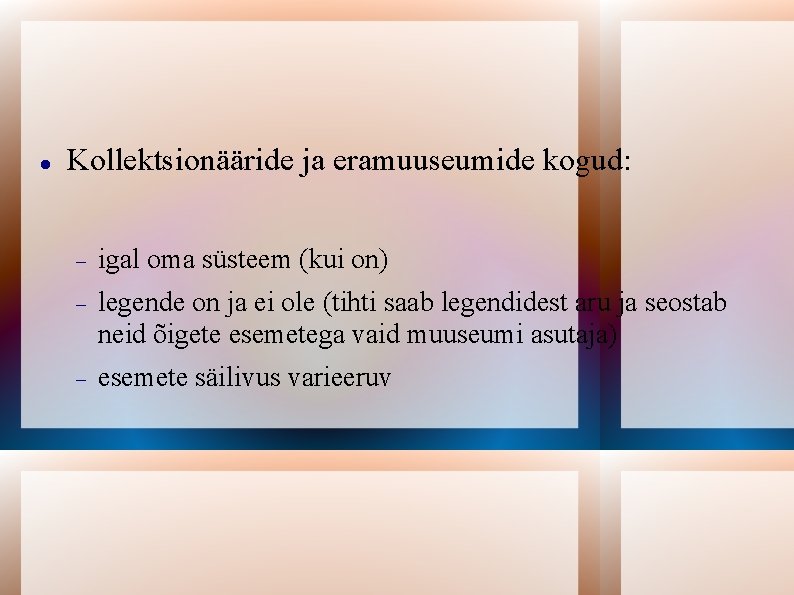 • Kollektsionääride ja eramuuseumide kogud:

– igal oma süsteem (kui on)
– legende on ja ei ole (tihti saab legendidest aru ja seostab neid õigete esemetega vaid muuseumi asutaja)
– esemete säilivus varieeruv